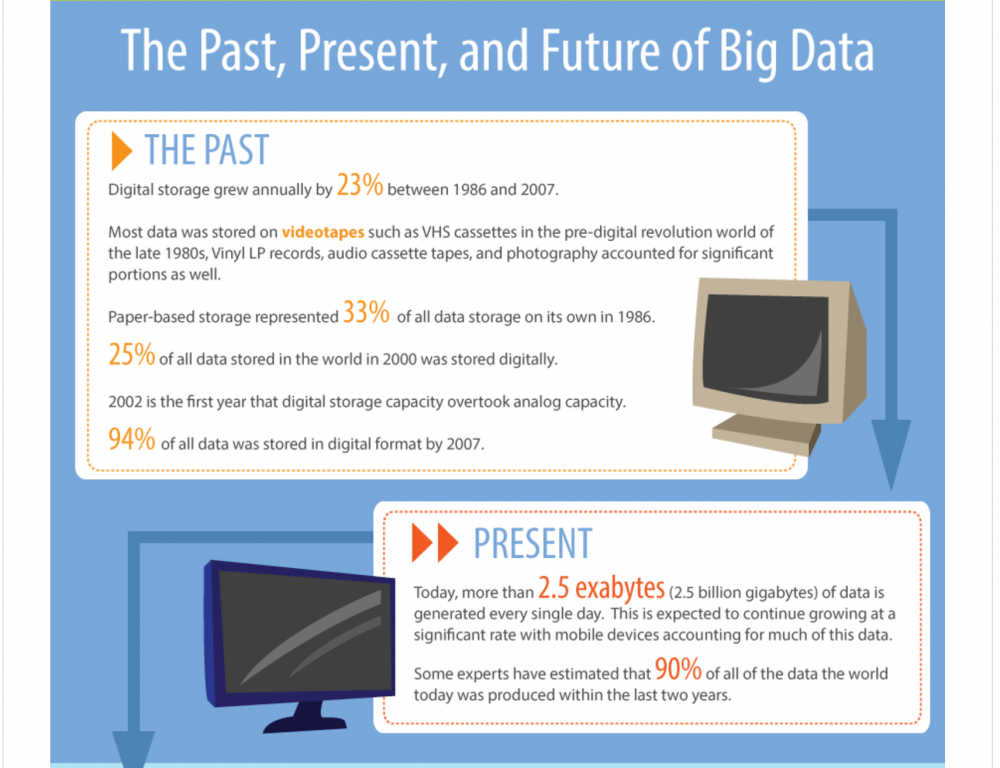 The Past, Present, and Future of Big Data

THE PAST

Digital storage grew annually by 23% between 1986 and 2007.

Most data was stored on videotapes such as VHS cassettes in the pre-digital revolution world of the late 1980s, Vinyl LP records, audio cassette tapes, and photography accounted for significant portions as well.

Paper-based storage represented 33% of all data storage on its own in 1986.

25% of all data stored in the world in 2000 was stored digitally.

2002 is the first year that digital storage capacity overtook analog capacity.

94% of all data was stored in digital format by 2007.

PRESENT

Today, more than 2.5 exabytes (2.5 billion gigabytes) of data is generated every single day. This is expected to continue growing at a significant rate with mobile devices accounting for much of this data.

Some experts have estimated that 90% of all of the data the world today was produced within the last two years.